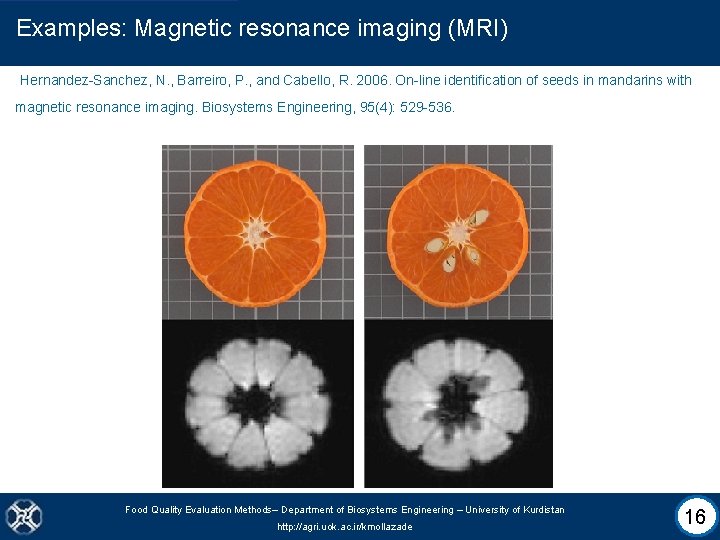 Examples: Magnetic resonance imaging (MRI)

Hernandez-Sanchez, N., Barreiro, P., and Cabello, R. 2006. On-line identification of seeds in mandarins with magnetic resonance imaging. Biosystems Engineering, 95(4): 529-536.

Food Quality Evaluation Methods– Department of Biosystems Engineering – University of Kurdistan
http://agri.uok.ac.ir/kmollazade

16